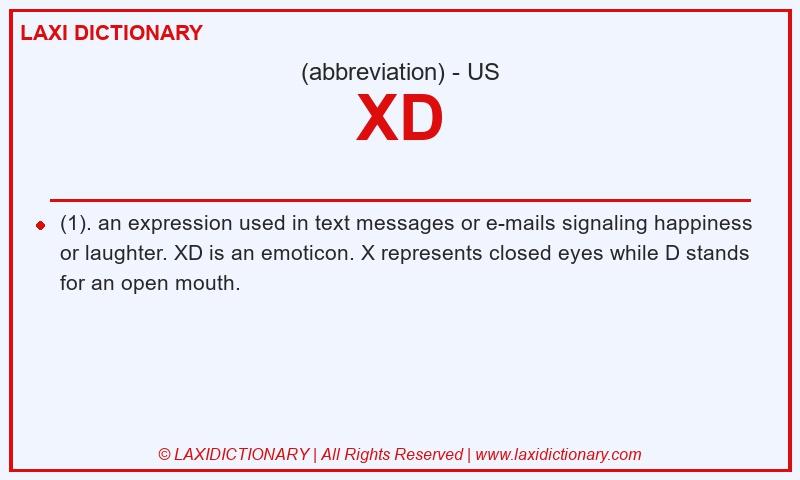 LAXI DICTIONARY

(abbreviation) - US

XD

(1). an expression used in text messages or e-mails signaling happiness or laughter. XD is an emoticon. X represents closed eyes while D stands for an open mouth.

© LAXIDICTIONARY | All Rights Reserved | www.laxidictionary.com